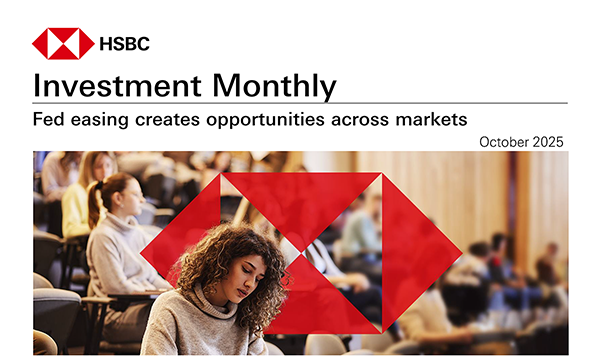 HSBC

Investment Monthly

Fed easing creates opportunities across markets

October 2025